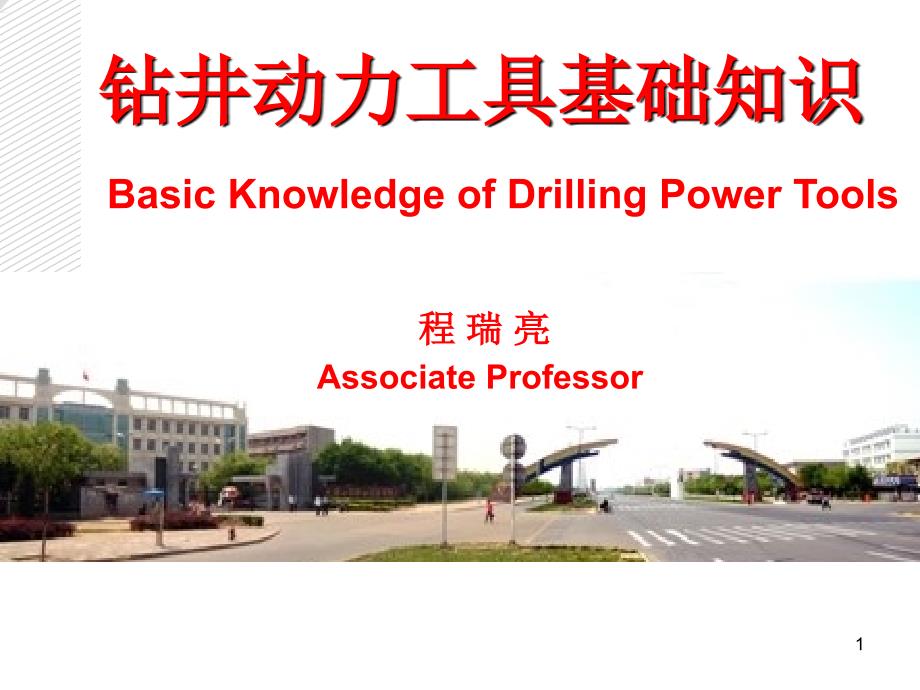 钻井动力工具基础知识

Basic Knowledge of Drilling Power Tools

程 瑞 亮

Associate Professor

1